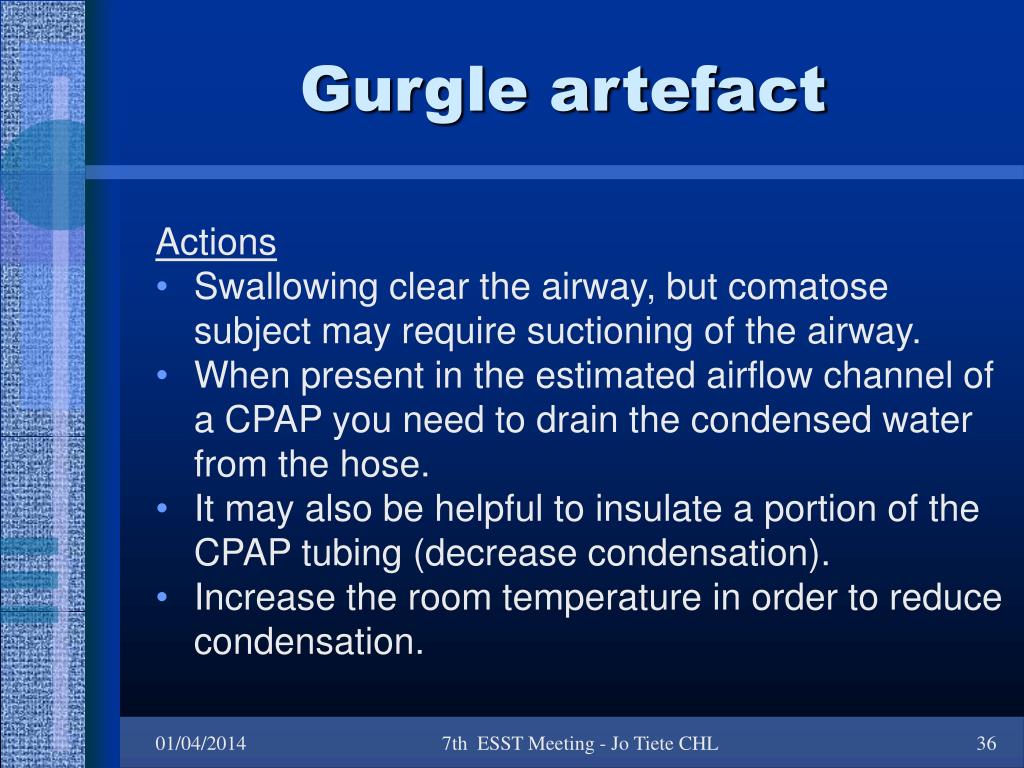 Gurgle artefact

Actions
• Swallowing clear the airway, but comatose subject may require suctioning of the airway.
• When present in the estimated airflow channel of a CPAP you need to drain the condensed water from the hose.
• It may also be helpful to insulate a portion of the CPAP tubing (decrease condensation).
• Increase the room temperature in order to reduce condensation.

01/04/2014

7th ESST Meeting - Jo Tiete CHL

36